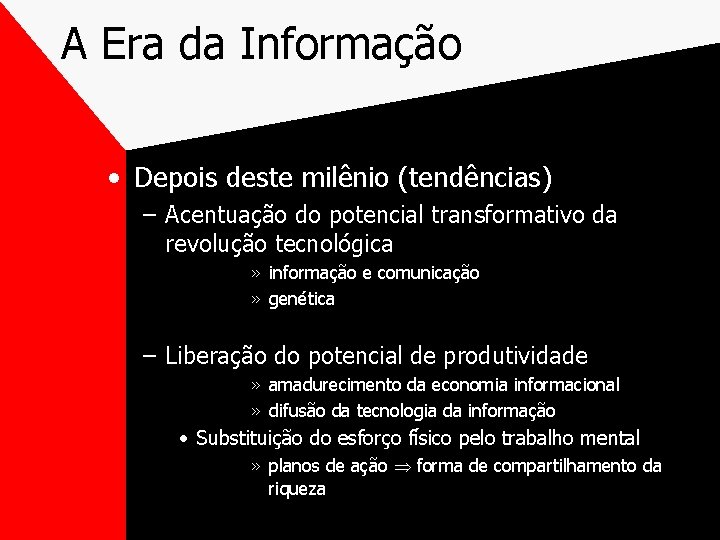 A Era da Informação

• Depois deste milênio (tendências)
– Acentuação do potencial transformativo da revolução tecnológica
» informação e comunicação
» genética

– Liberação do potencial de produtividade
» amadurecimento da economia informacional
» difusão da tecnologia da informação
• Substituição do esforço físico pelo trabalho mental
» planos de ação $\Rightarrow$ forma de compartilhamento da riqueza